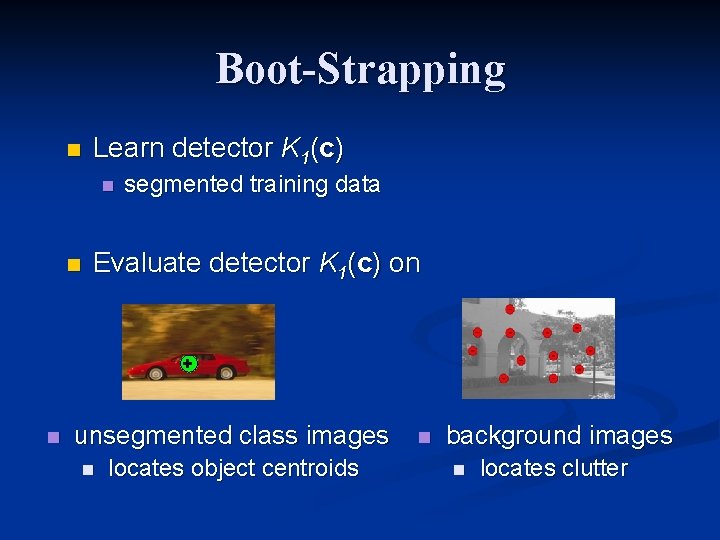 Boot-Strapping

Learn detector $K_1(\mathbf{c})$

segmented training data

Evaluate detector $K_1(\mathbf{c})$ on

unsegmented class images

locates object centroids

background images

locates clutter